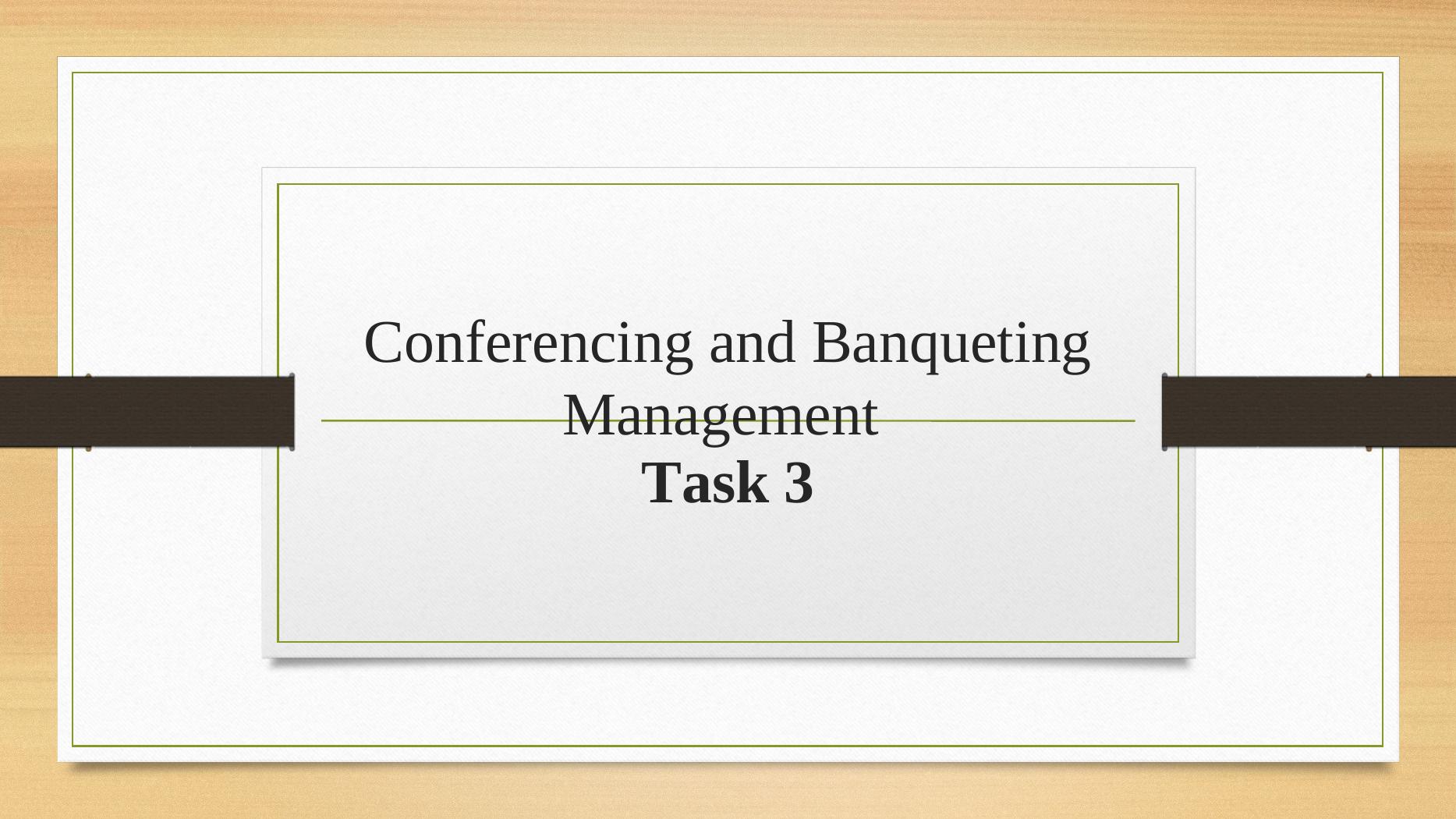 Conferencing and Banqueting Management

Task 3